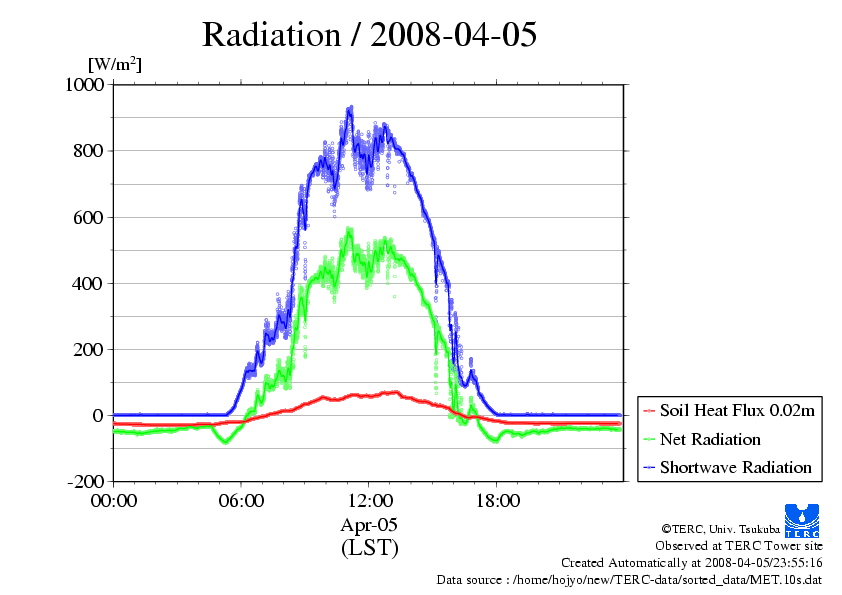 Radiation / 2008-04-05

[W/m$^2$]

1000
800
600
400
200
0
-200

00:00
06:00
12:00
18:00

Apr-05
(LST)

Soil Heat Flux 0.02m
Net Radiation
Shortwave Radiation

TERC

©TERC, Univ. Tsukuba
Observed at TERC Tower site
Created Automatically at 2008-04-05/23:55:16
Data source : /home/hojyo/new/TERC-data/sorted_data/MET.10s.dat